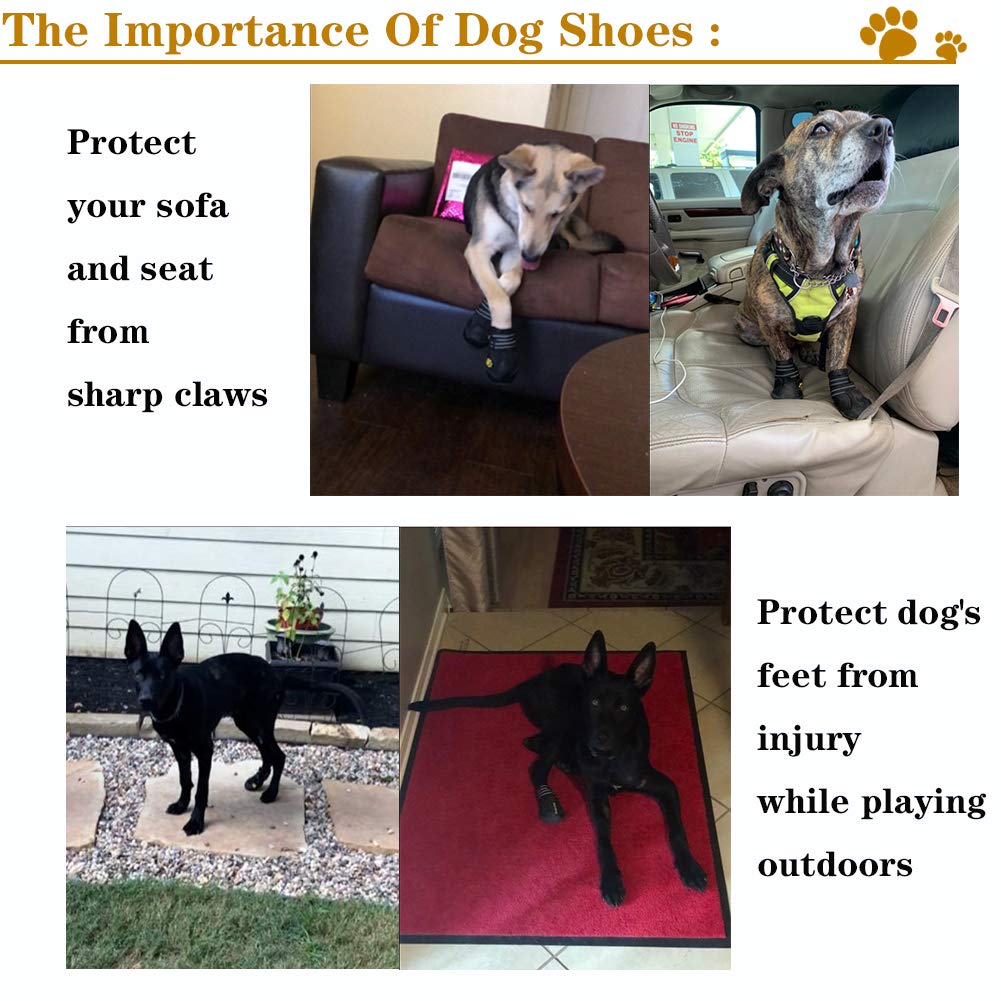 The Importance Of Dog Shoes :

Protect your sofa and seat from sharp claws

STOP ENGINE

Protect dog's feet from injury while playing outdoors